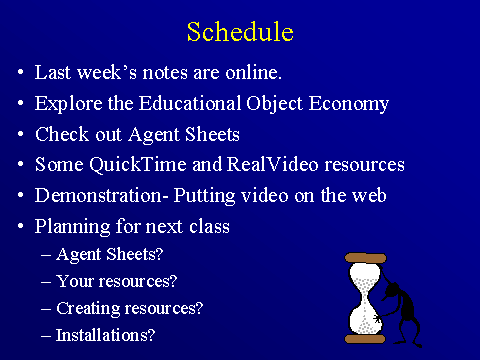 Schedule

• Last week's notes are online.
• Explore the Educational Object Economy
• Check out Agent Sheets
• Some QuickTime and RealVideo resources
• Demonstration- Putting video on the web
• Planning for next class
– Agent Sheets?
– Your resources?
– Creating resources?
– Installations?